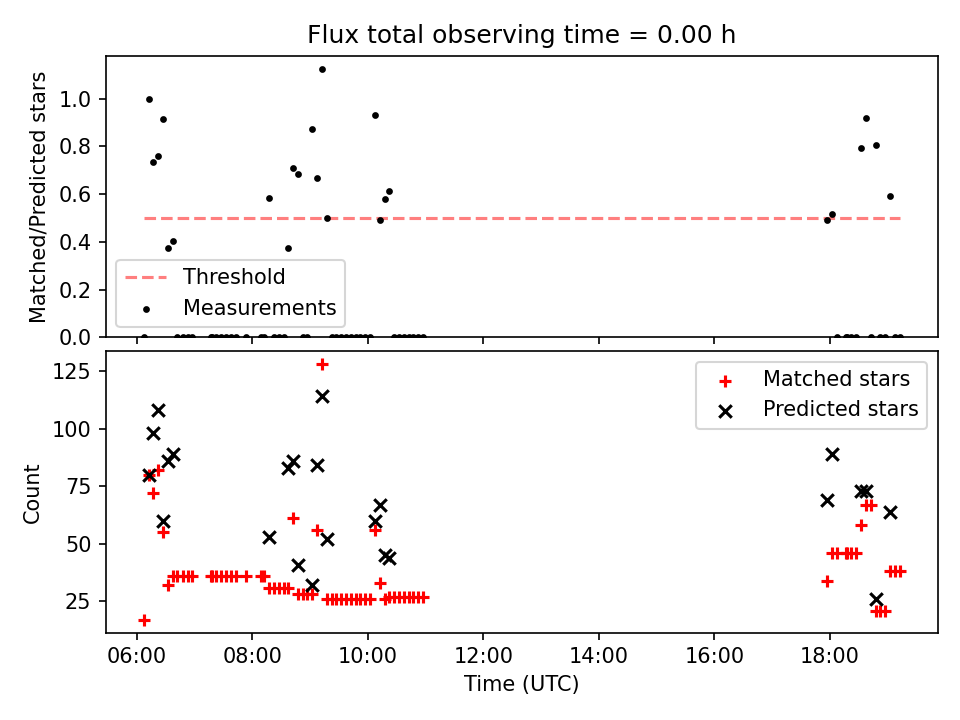 Flux total observing time = 0.00 h

Matched/Predicted stars

1.0
0.8
0.6
0.4
0.2
0.0

Threshold
Measurements

Count

125
100
75
50
25

Matched stars
Predicted stars

06:00
08:00
10:00
12:00
14:00
16:00
18:00

Time (UTC)